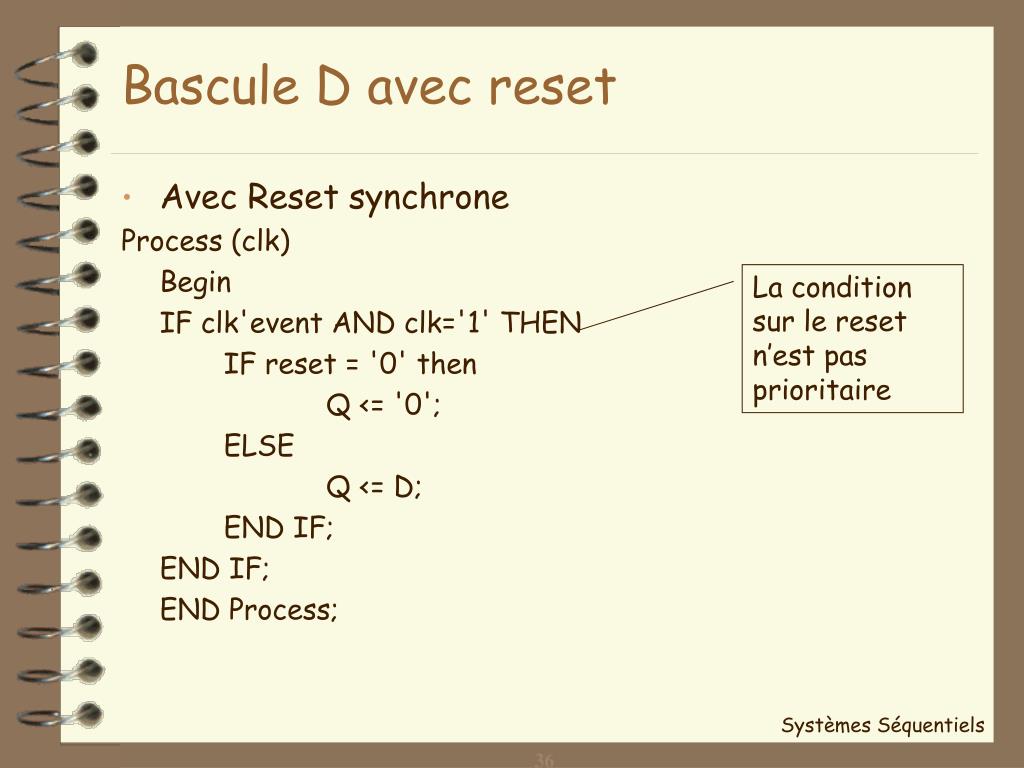 Bascule D avec reset

• Avec Reset synchrone

Process (clk)
Begin
IF clk'event AND clk='1' THEN
IF reset = '0' then
Q <= '0';
ELSE
Q <= D;
END IF;
END IF;
END Process;

La condition sur le reset n'est pas prioritaire

Systèmes Séquentiels

36